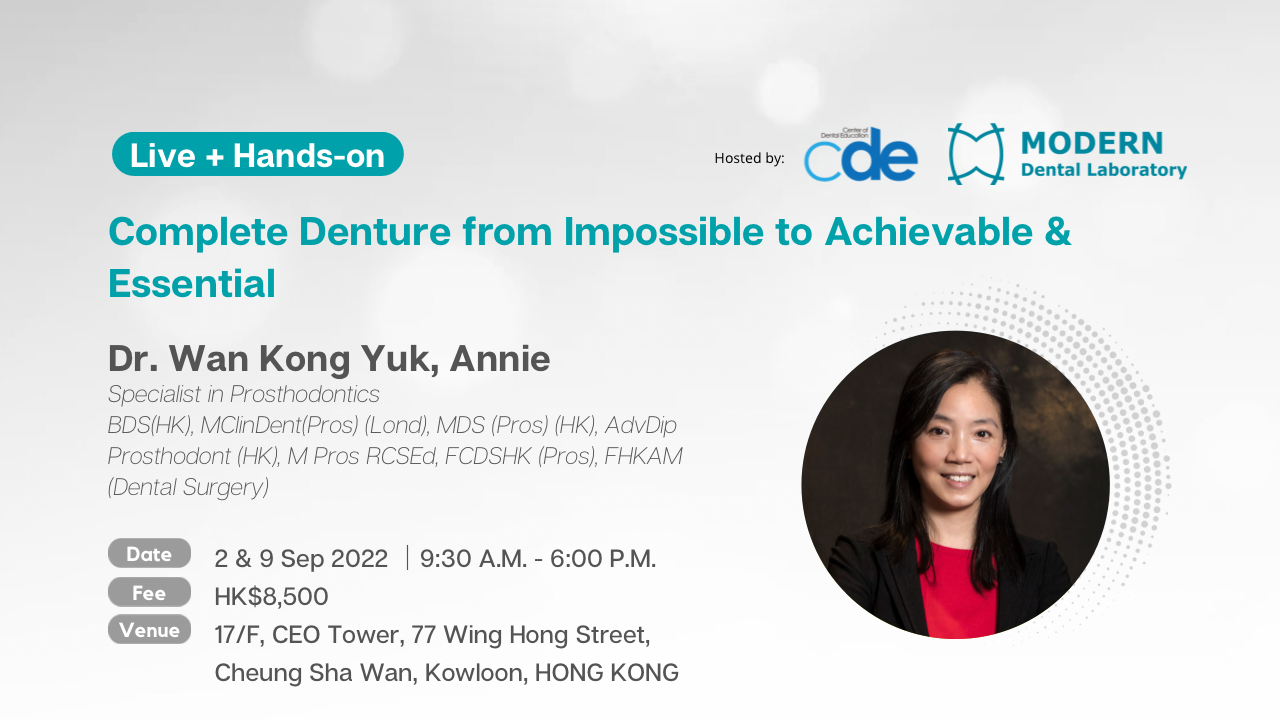 Live + Hands-on

Hosted by: Center of Dental Education cde MODERN Dental Laboratory

Complete Denture from Impossible to Achievable & Essential

Dr. Wan Kong Yuk, Annie
Specialist in Prosthodontics
BDS(HK), MClinDent(Pros) (Lond), MDS (Pros) (HK), AdvDip Prosthodont (HK), M Pros RCSEd, FCDSHK (Pros), FHKAM (Dental Surgery)

Date 2 & 9 Sep 2022 | 9:30 A.M. - 6:00 P.M.
Fee HK$8,500
Venue 17/F, CEO Tower, 77 Wing Hong Street, Cheung Sha Wan, Kowloon, HONG KONG